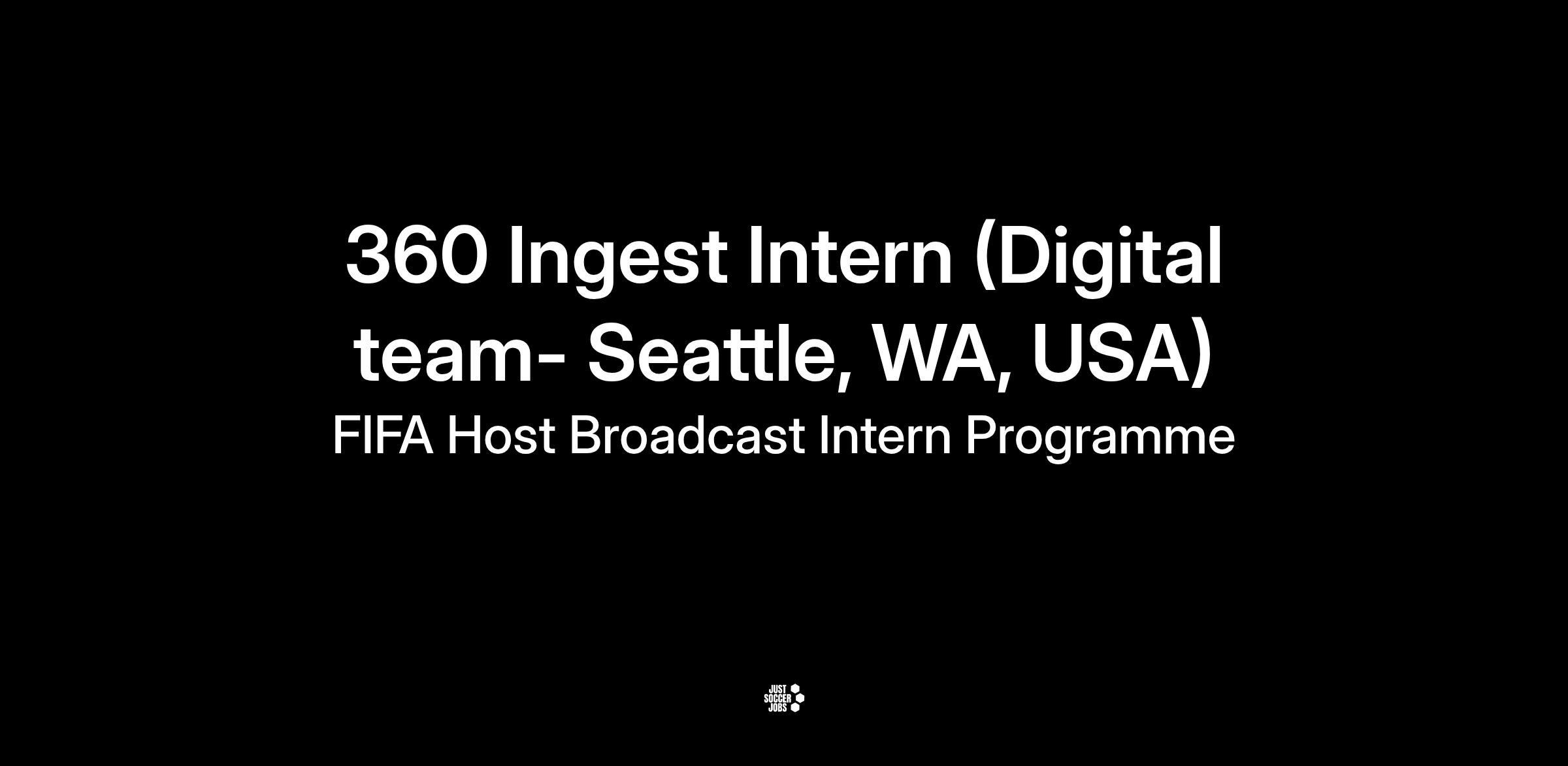 360 Ingest Intern (Digital team- Seattle, WA, USA)

FIFA Host Broadcast Intern Programme

JUST
SOCCER
JOBS